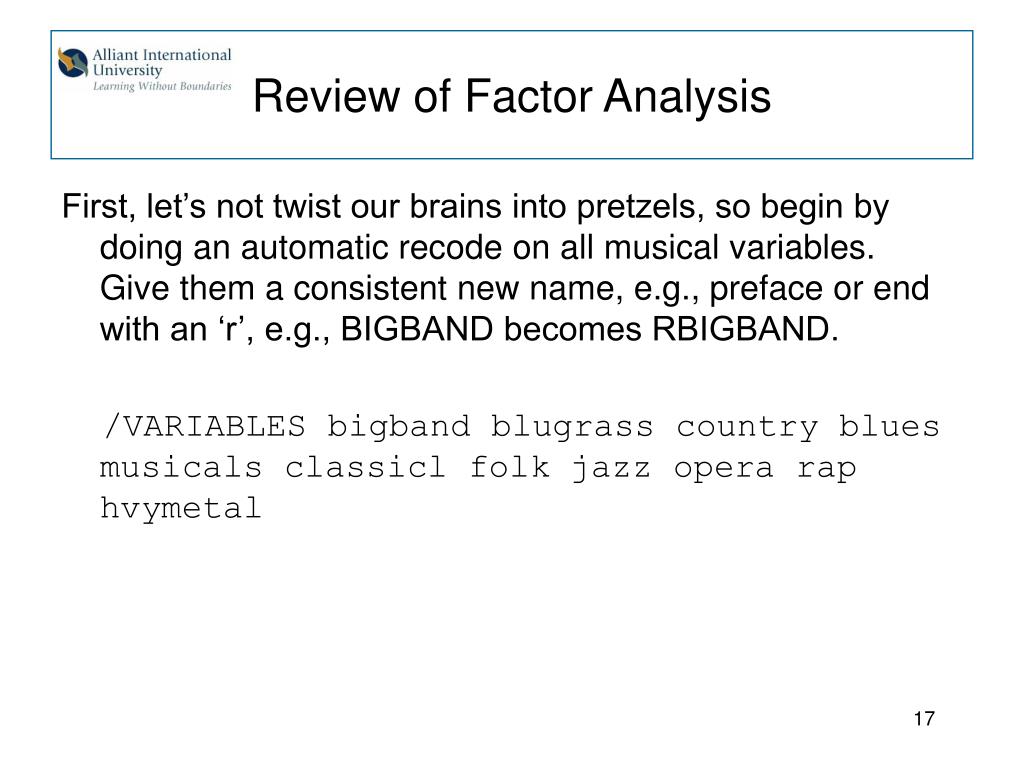 Alliant International University
Learning Without Boundaries

Review of Factor Analysis

First, let’s not twist our brains into pretzels, so begin by doing an automatic recode on all musical variables. Give them a consistent new name, e.g., preface or end with an ‘r’, e.g., BIGBAND becomes RBIGBAND.

/VARIABLES bigband blugrass country blues musicals classicl folk jazz opera rap hvymetal

17